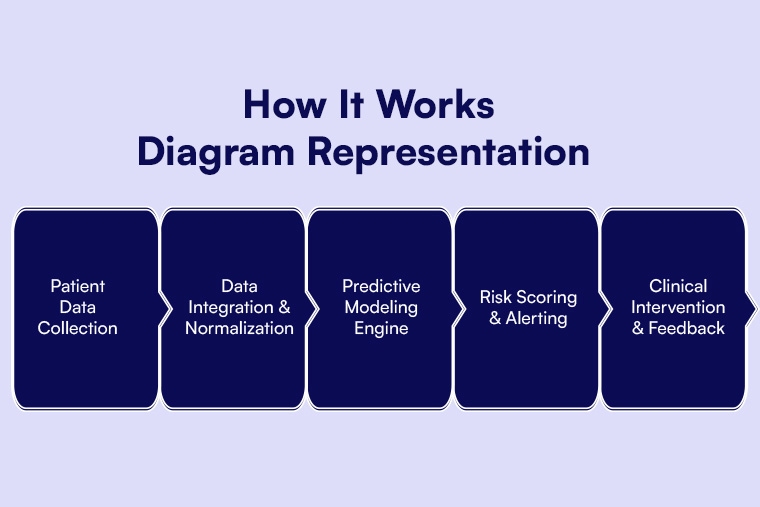 How It Works
Diagram Representation

Patient Data Collection

Data Integration & Normalization

Predictive Modeling Engine

Risk Scoring & Alerting

Clinical Intervention & Feedback